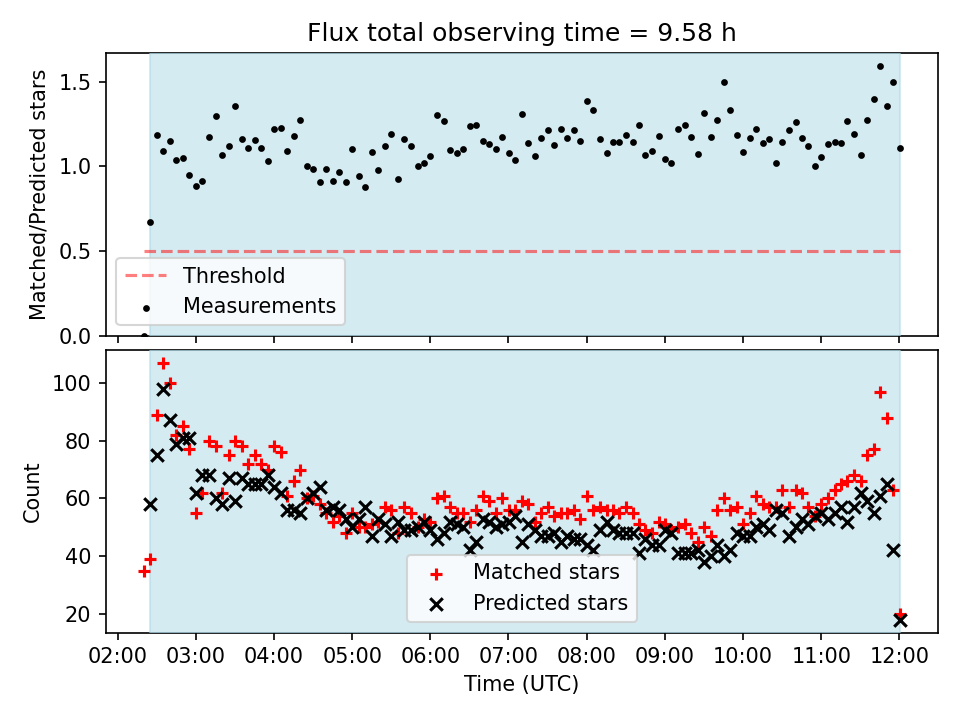 Flux total observing time = 9.58 h

Matched/Predicted stars

1.5
1.0
0.5
0.0

Threshold
Measurements

Count

100
80
60
40
20

Matched stars
Predicted stars

02:00 03:00 04:00 05:00 06:00 07:00 08:00 09:00 10:00 11:00 12:00

Time (UTC)